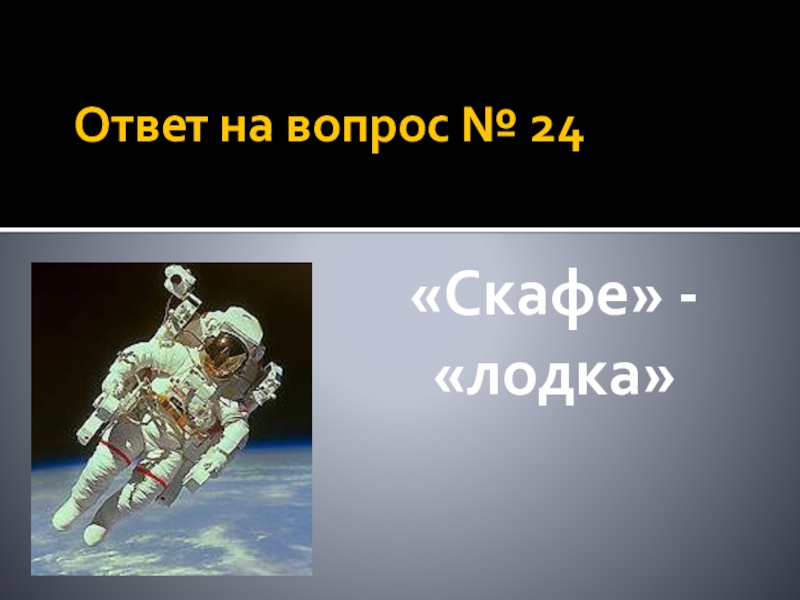 Ответ на вопрос № 24

«Скафе» - «лодка»